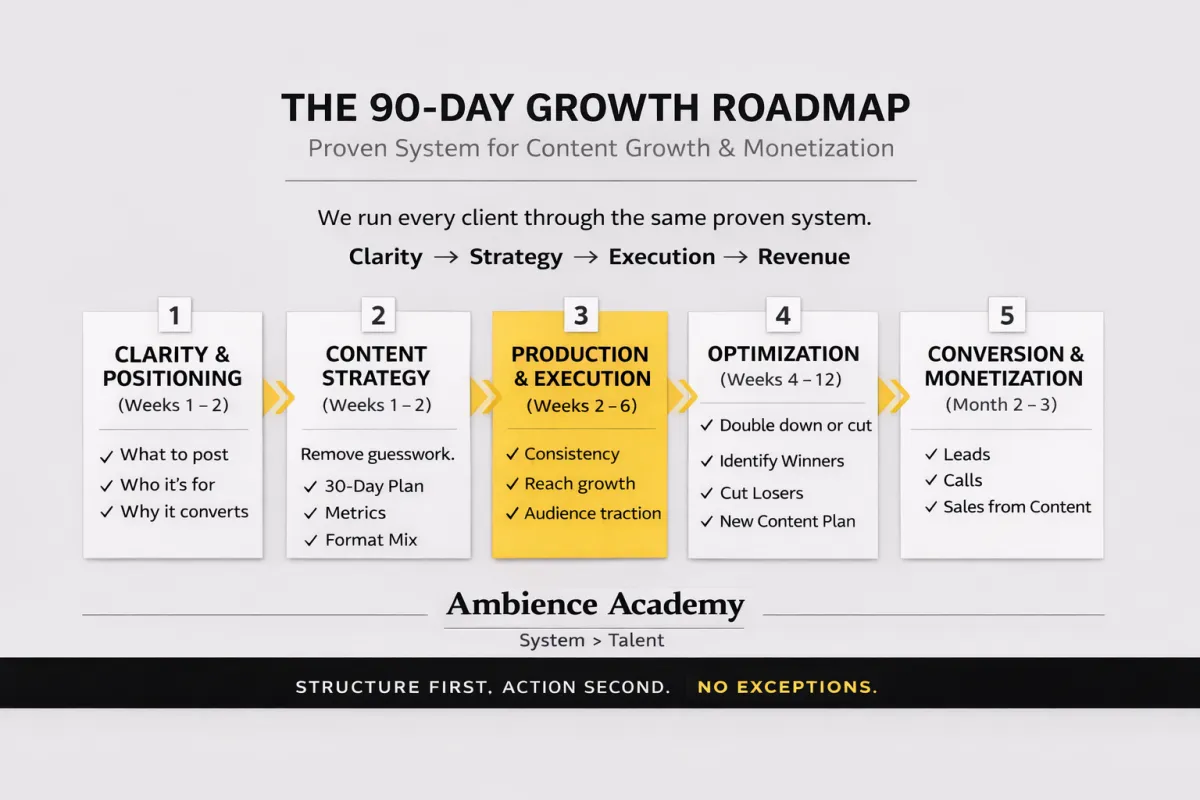 THE 90-DAY GROWTH ROADMAP

Proven System for Content Growth & Monetization

We run every client through the same proven system.

Clarity → Strategy → Execution → Revenue

1
CLARITY & POSITIONING
(Weeks 1 – 2)
✓ What to post
✓ Who it's for
✓ Why it converts

2
CONTENT STRATEGY
(Weeks 1 – 2)
Remove guesswork.
✓ 30-Day Plan
✓ Metrics
✓ Format Mix

3
PRODUCTION & EXECUTION
(Weeks 2 – 6)
✓ Consistency
✓ Reach growth
✓ Audience traction

4
OPTIMIZATION
(Weeks 4 – 12)
✓ Double down or cut
✓ Identify Winners
✓ Cut Losers
✓ New Content Plan

5
CONVERSION & MONETIZATION
(Month 2 – 3)
✓ Leads
✓ Calls
✓ Sales from Content

Ambience Academy
System > Talent

STRUCTURE FIRST. ACTION SECOND. NO EXCEPTIONS.